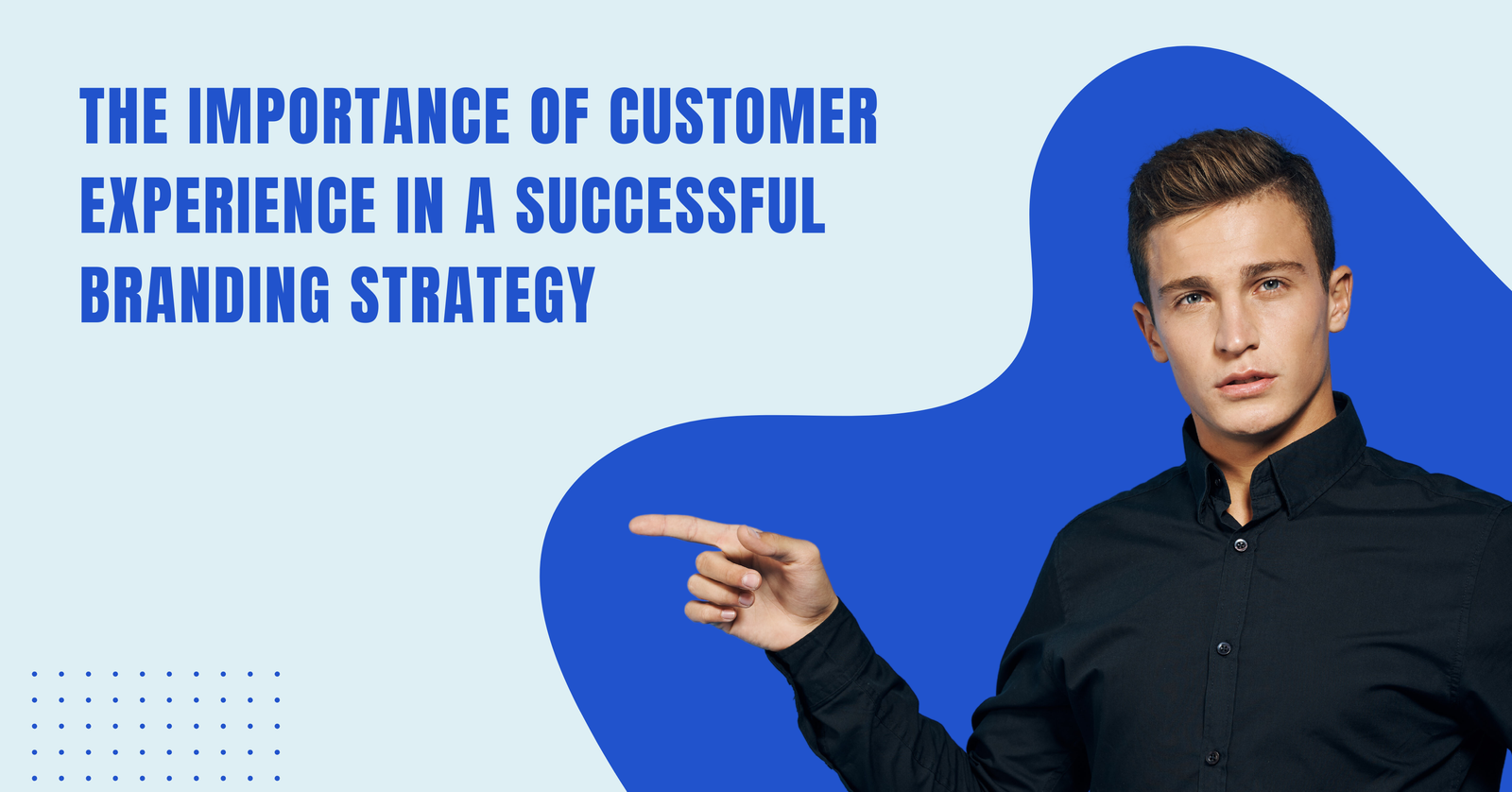 THE IMPORTANCE OF CUSTOMER EXPERIENCE IN A SUCCESSFUL BRANDING STRATEGY